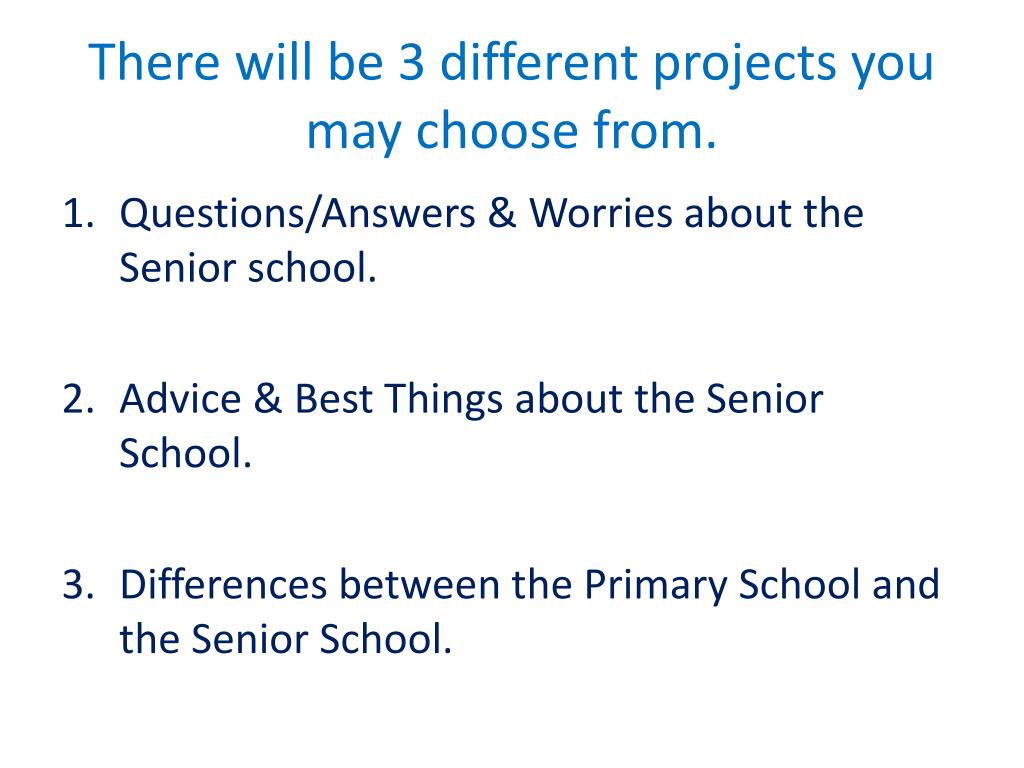 There will be 3 different projects you may choose from.

1. Questions/Answers & Worries about the Senior school.

2. Advice & Best Things about the Senior School.

3. Differences between the Primary School and the Senior School.